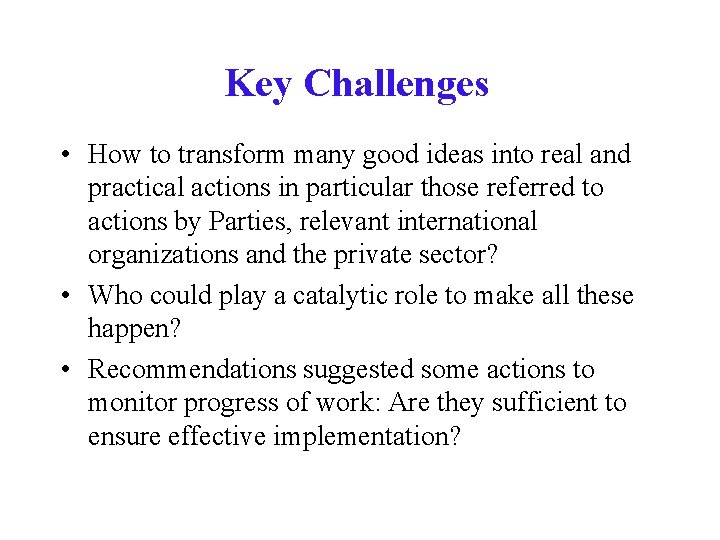 Key Challenges

• How to transform many good ideas into real and practical actions in particular those referred to actions by Parties, relevant international organizations and the private sector?

• Who could play a catalytic role to make all these happen?

• Recommendations suggested some actions to monitor progress of work: Are they sufficient to ensure effective implementation?